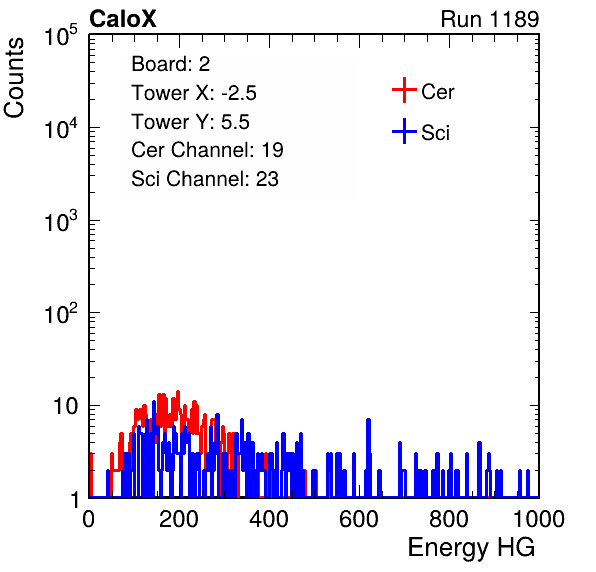 CaloX

Run 1189

Counts

$10^5$

$10^4$

$10^3$

$10^2$

10

1

Board: 2
Tower X: -2.5
Tower Y: 5.5
Cer Channel: 19
Sci Channel: 23

Cer

Sci

0 200 400 600 800 1000

Energy HG